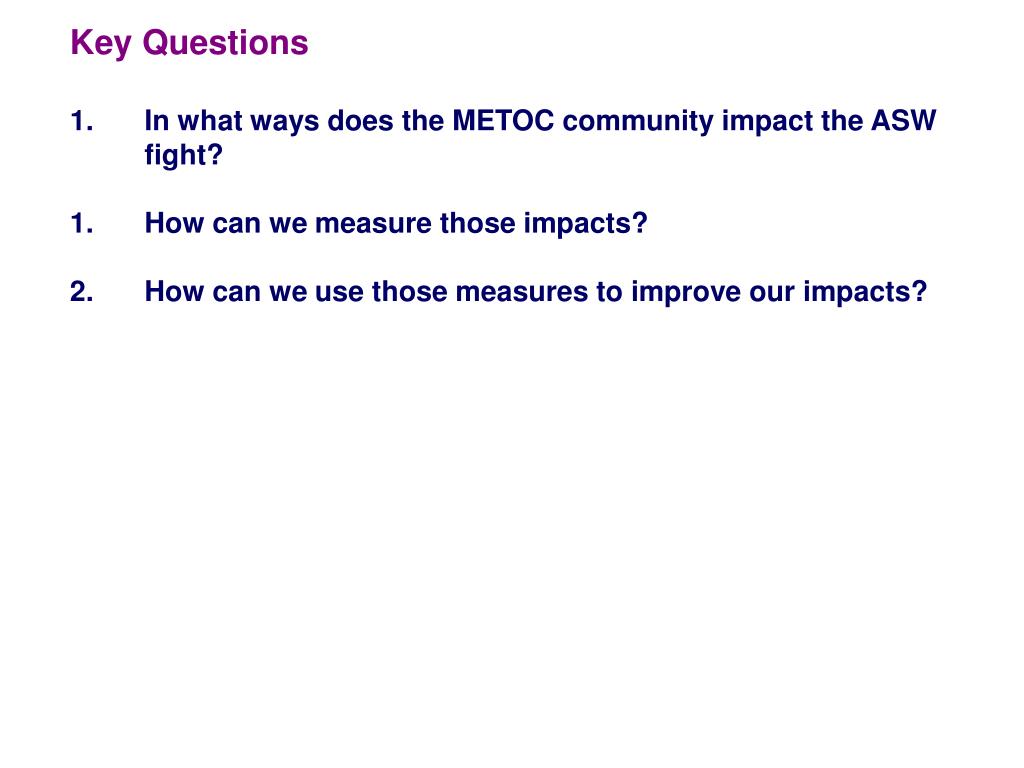 Key Questions

1. In what ways does the METOC community impact the ASW fight?

1. How can we measure those impacts?

2. How can we use those measures to improve our impacts?